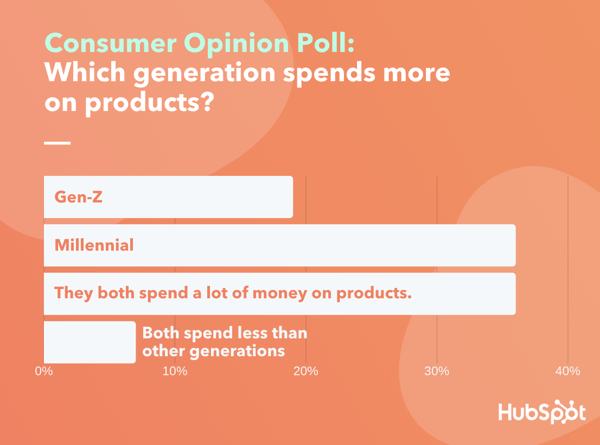 Consumer Opinion Poll:
Which generation spends more on products?

Gen-Z

Millennial

They both spend a lot of money on products.

Both spend less than other generations

0%
10%
20%
30%
40%

HubSpot